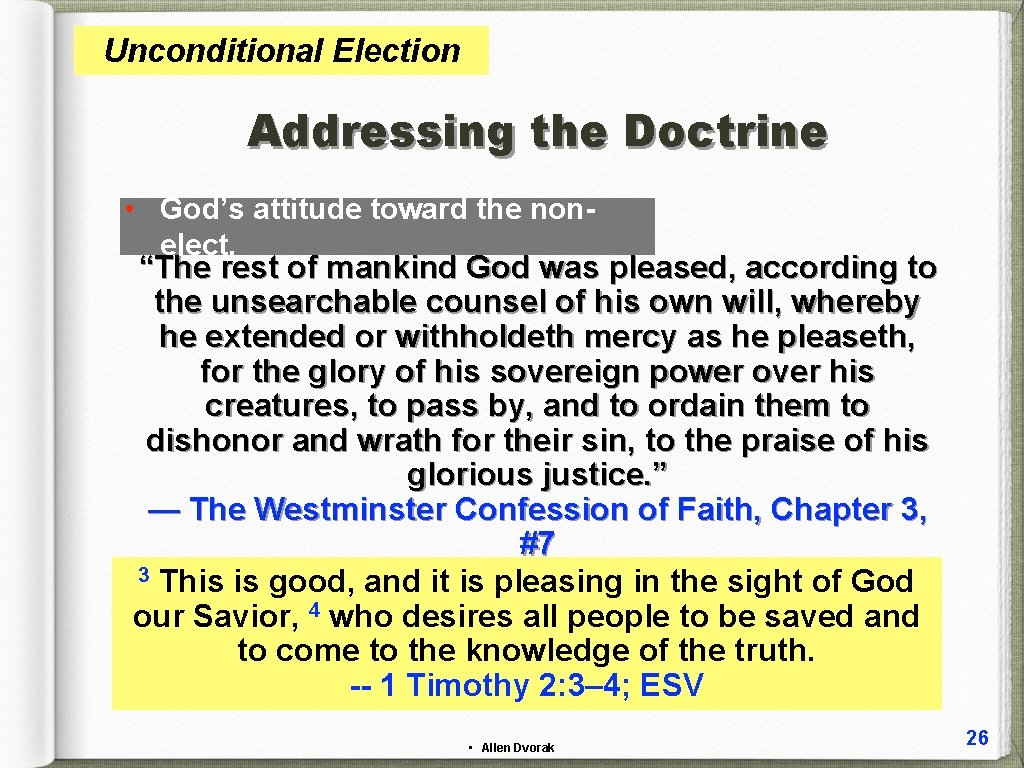 Unconditional Election

Addressing the Doctrine

• God's attitude toward the non-elect.

"The rest of mankind God was pleased, according to the unsearchable counsel of his own will, whereby he extended or withholdeth mercy as he pleaseth, for the glory of his sovereign power over his creatures, to pass by, and to ordain them to dishonor and wrath for their sin, to the praise of his glorious justice."
— The Westminster Confession of Faith, Chapter 3, #7

$^3$ This is good, and it is pleasing in the sight of God our Savior, $^4$ who desires all people to be saved and to come to the knowledge of the truth.
-- 1 Timothy 2:3–4; ESV

• Allen Dvorak

26